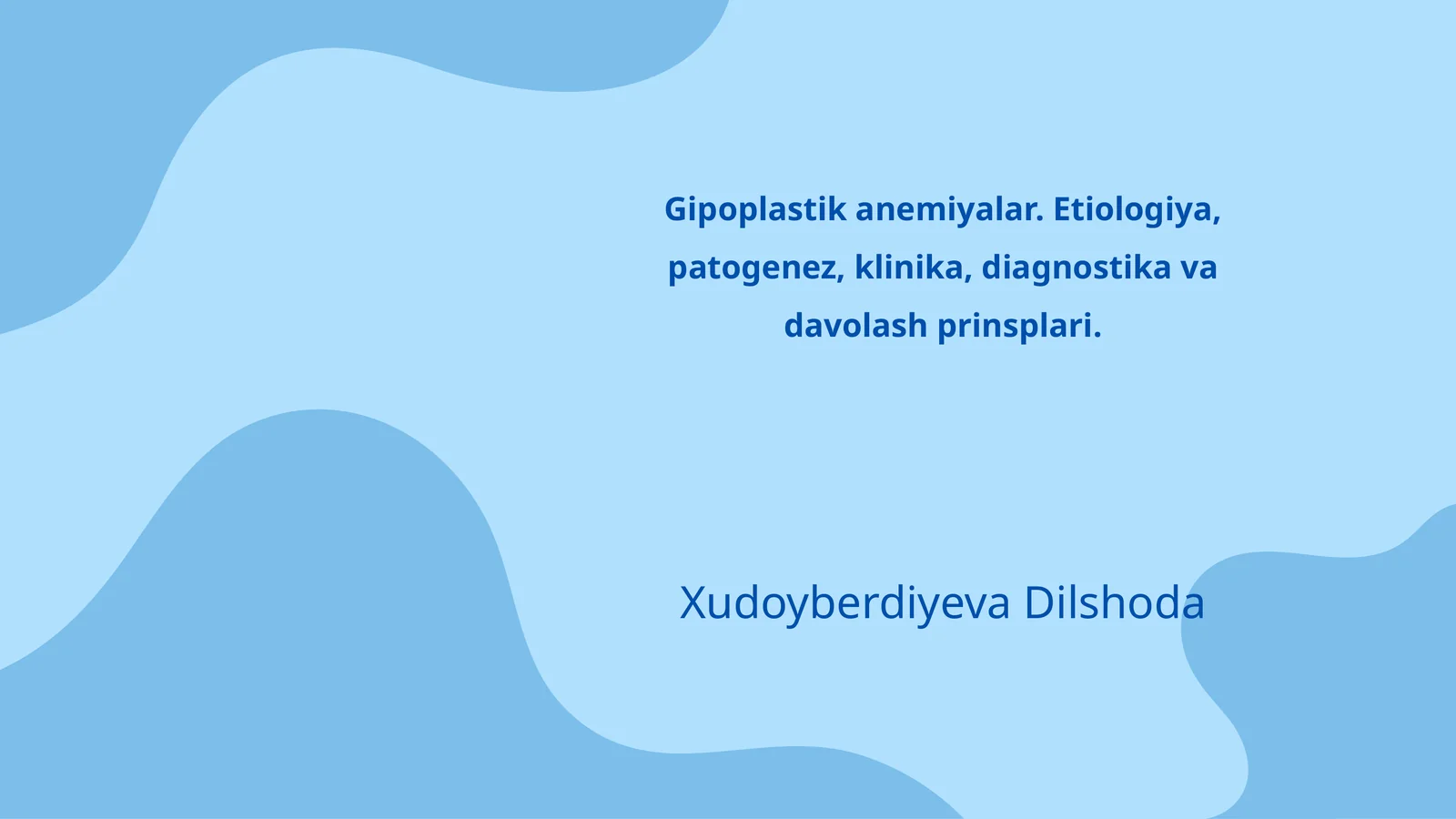 Gipoplastik anemiyalar. Etiologiya, patogenez, klinika, diagnostika va davolash prinsplari.

Xudoyberdiyeva Dilshoda